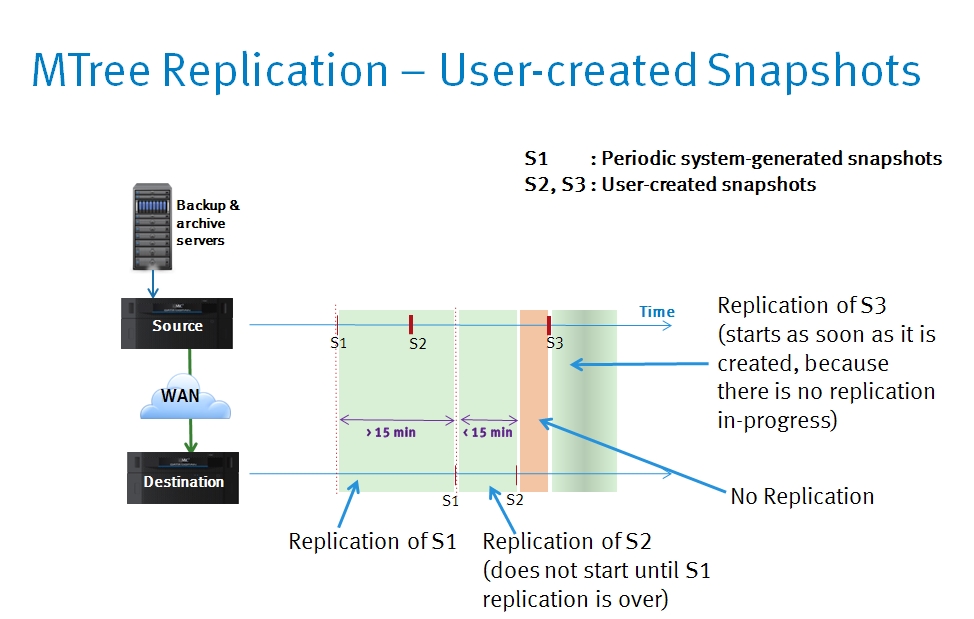 MTree Replication – User-created Snapshots

S1 : Periodic system-generated snapshots
S2, S3 : User-created snapshots

Backup & archive servers

Source

WAN

Destination

Time

S1

S2

S3

> 15 min

< 15 min

S1

S2

Replication of S3 (starts as soon as it is created, because there is no replication in-progress)

No Replication

Replication of S1

Replication of S2 (does not start until S1 replication is over)